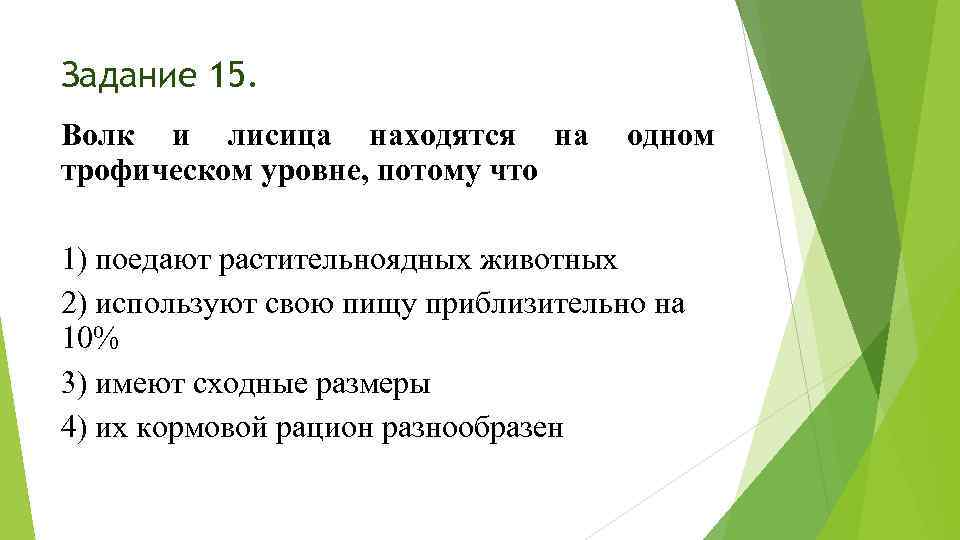 Задание 15.

Волк и лисица находятся на одном трофическом уровне, потому что

1) поедают растительноядных животных
2) используют свою пищу приблизительно на 10%
3) имеют сходные размеры
4) их кормовой рацион разнообразен